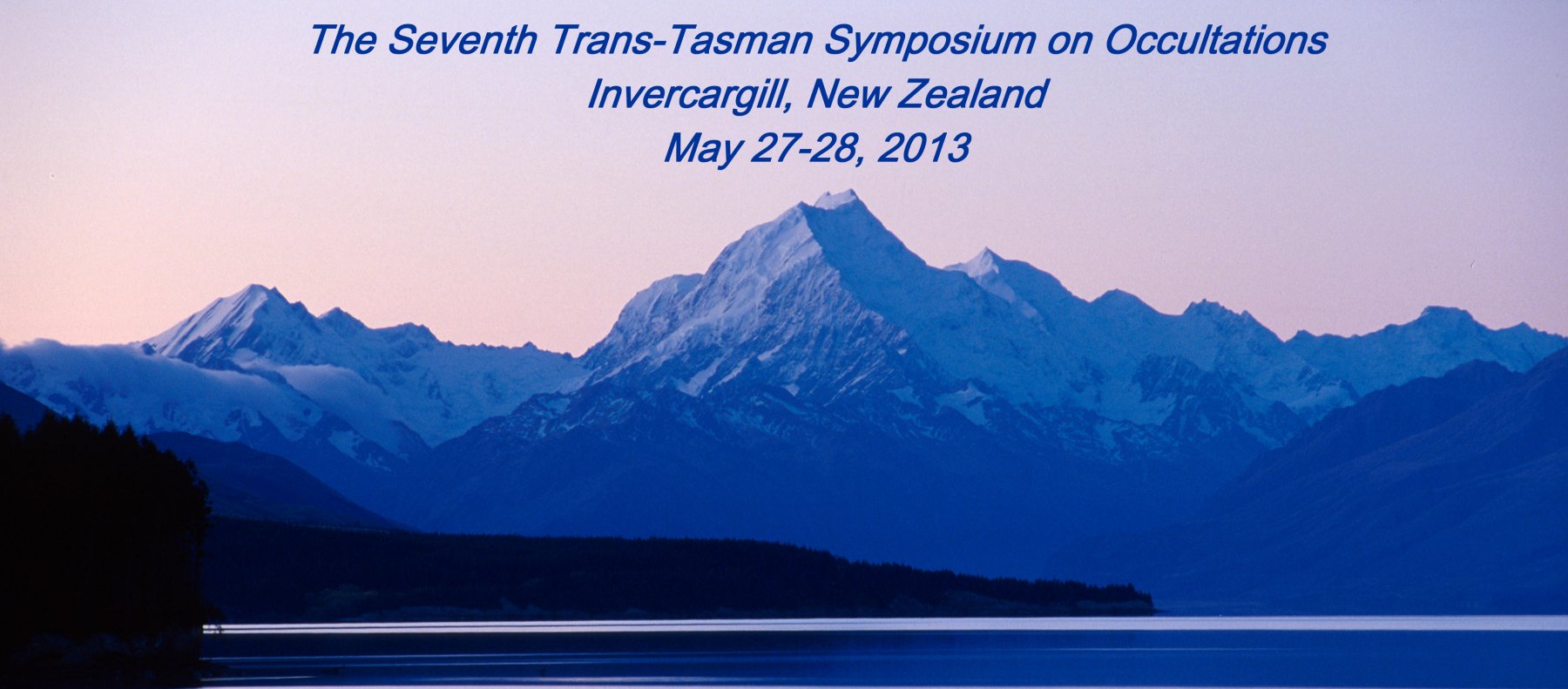 The Seventh Trans-Tasman Symposium on Occultations
Invercargill, New Zealand
May 27-28, 2013